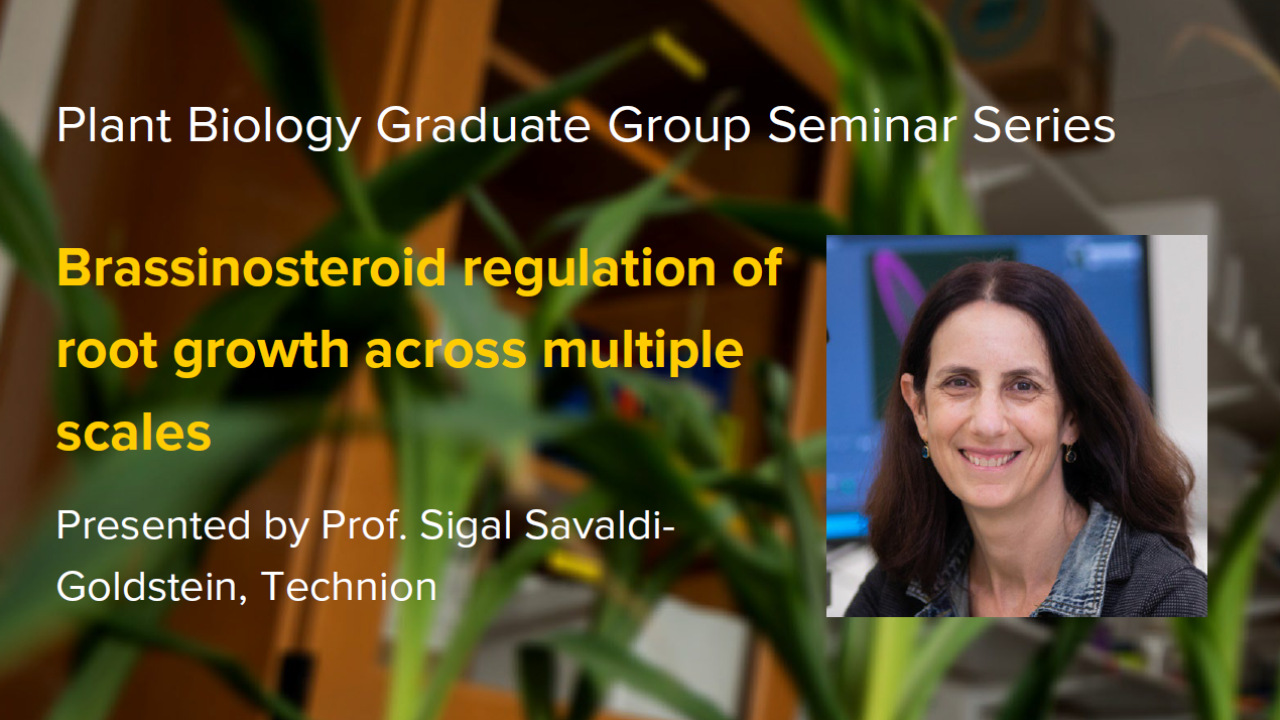 Plant Biology Graduate Group Seminar Series

Brassinosteroid regulation of root growth across multiple scales

Presented by Prof. Sigal Savaldi-Goldstein, Technion